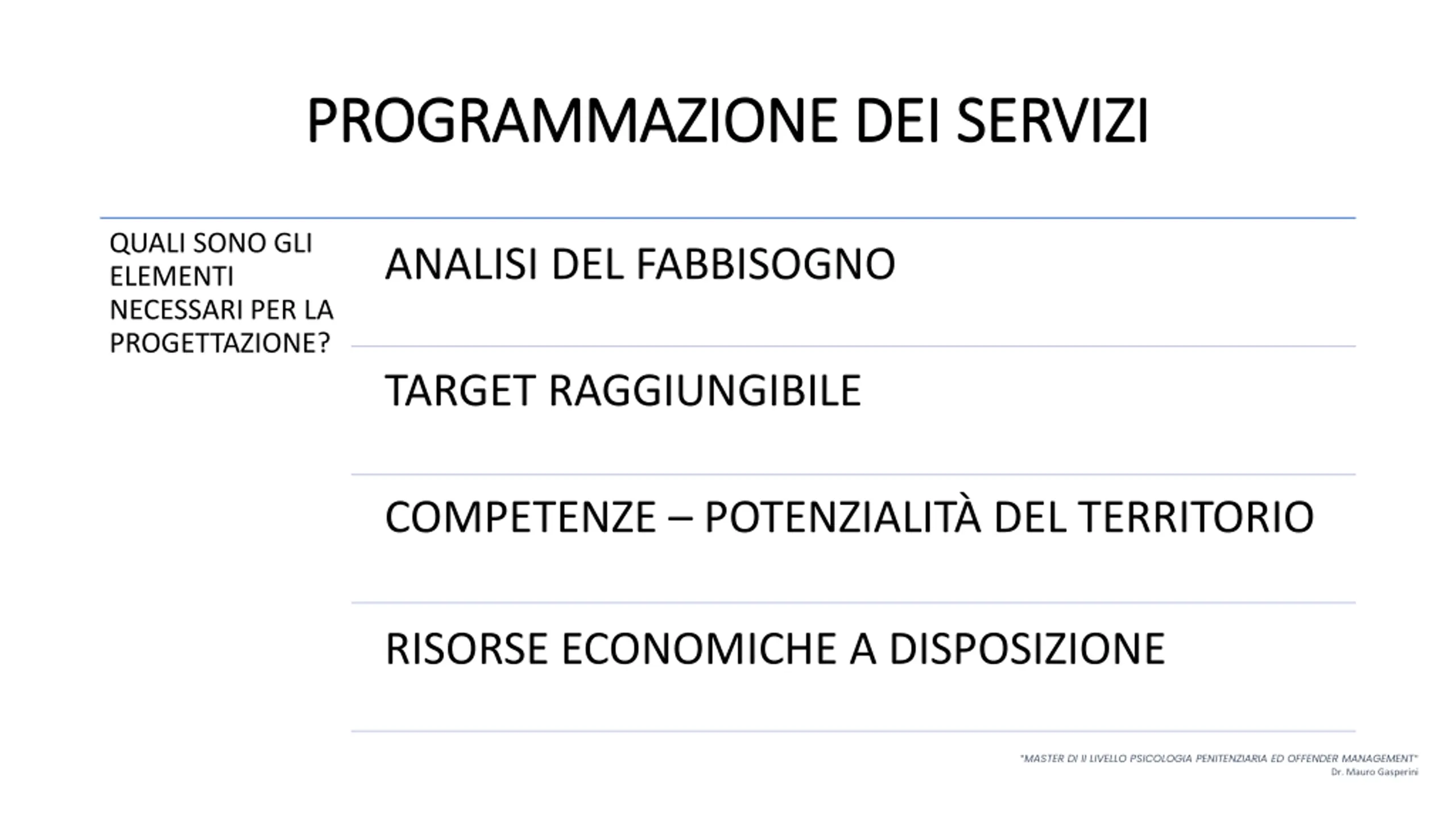 PROGRAMMAZIONE DEI SERVIZI

QUALI SONO GLI ELEMENTI NECESSARI PER LA PROGETTAZIONE?

ANALISI DEL FABBISOGNO

TARGET RAGGIUNGIBILE

COMPETENZE – POTENZIALITÀ DEL TERRITORIO

RISORSE ECONOMICHE A DISPOSIZIONE

"MASTER DI II LIVELLO PSICOLOGIA PENITENZIARIA ED OFFENDER MANAGEMENT"
Dr. Mauro Gasperini